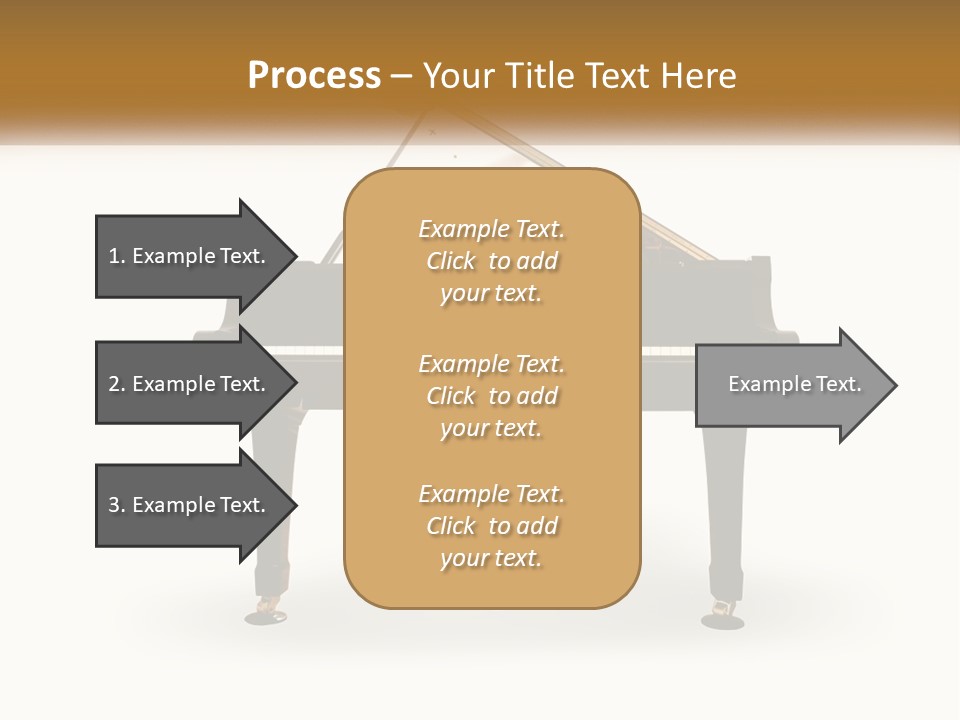 Process – Your Title Text Here

1. Example Text.

2. Example Text.

3. Example Text.

Example Text. Click to add your text.

Example Text. Click to add your text.

Example Text. Click to add your text.

Example Text.